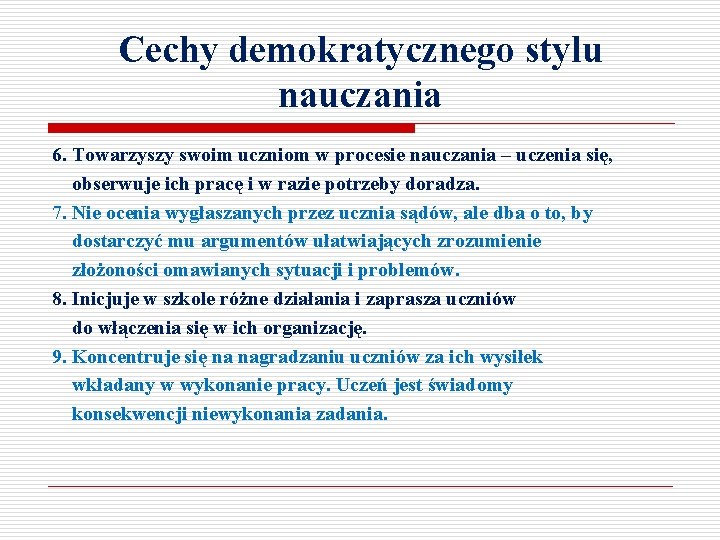 Cechy demokratycznego stylu nauczania

6. Towarzyszy swoim uczniom w procesie nauczania – uczenia się, obserwuje ich pracę i w razie potrzeby doradza.

7. Nie ocenia wygłaszanych przez ucznia sądów, ale dba o to, by dostarczyć mu argumentów ułatwiających zrozumienie złożoności omawianych sytuacji i problemów.

8. Inicjuje w szkole różne działania i zaprasza uczniów do włączenia się w ich organizację.

9. Koncentruje się na nagradzaniu uczniów za ich wysiłek wkładany w wykonanie pracy. Uczeń jest świadomy konsekwencji niewykonania zadania.